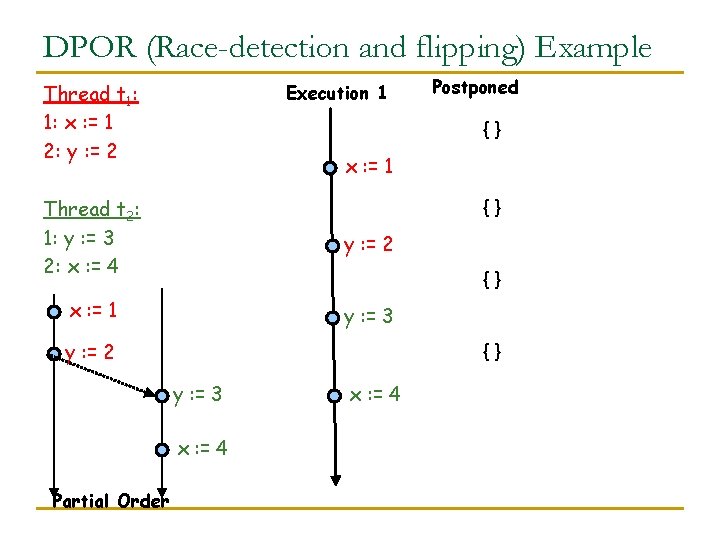 DPOR (Race-detection and flipping) Example

Thread $t_1$:
1: x := 1
2: y := 2

Thread $t_2$:
1: y := 3
2: x := 4

x := 1
y := 2
y := 3
x := 4
Partial Order

Execution 1
x := 1
y := 2
y := 3
x := 4

Postponed
{ }
{ }
{ }
{ }